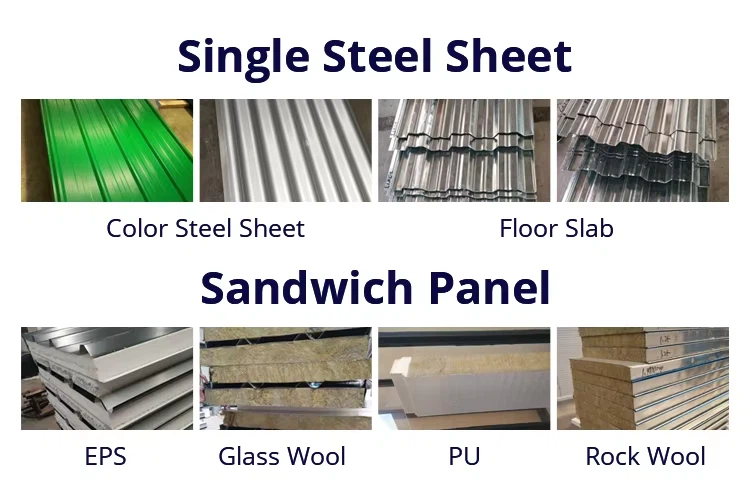 Single Steel Sheet

Color Steel Sheet

Floor Slab

Sandwich Panel

EPS

Glass Wool

PU

Rock Wool